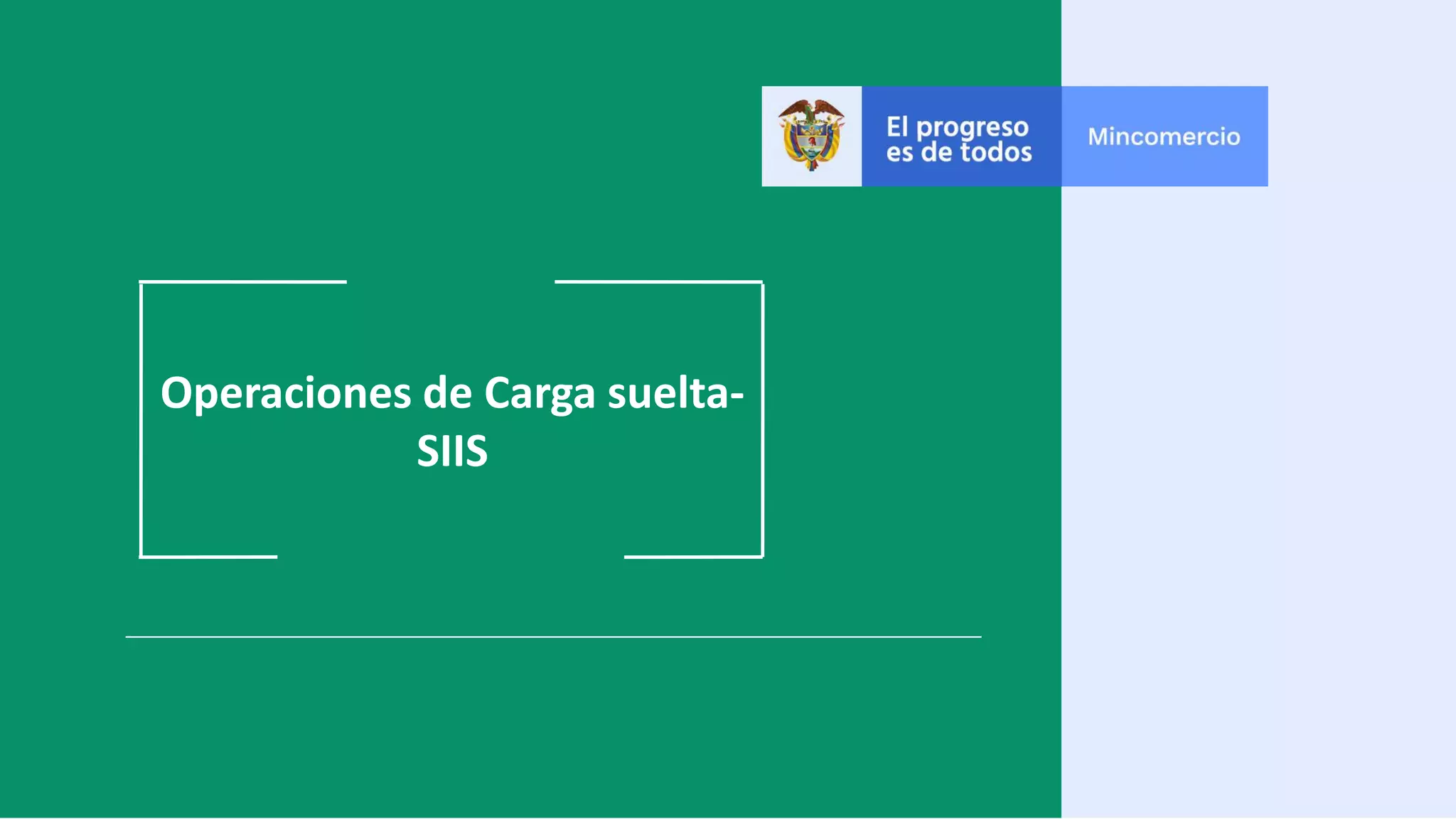 El progreso es de todos

Mincomercio

Operaciones de Carga suelta-SIIS